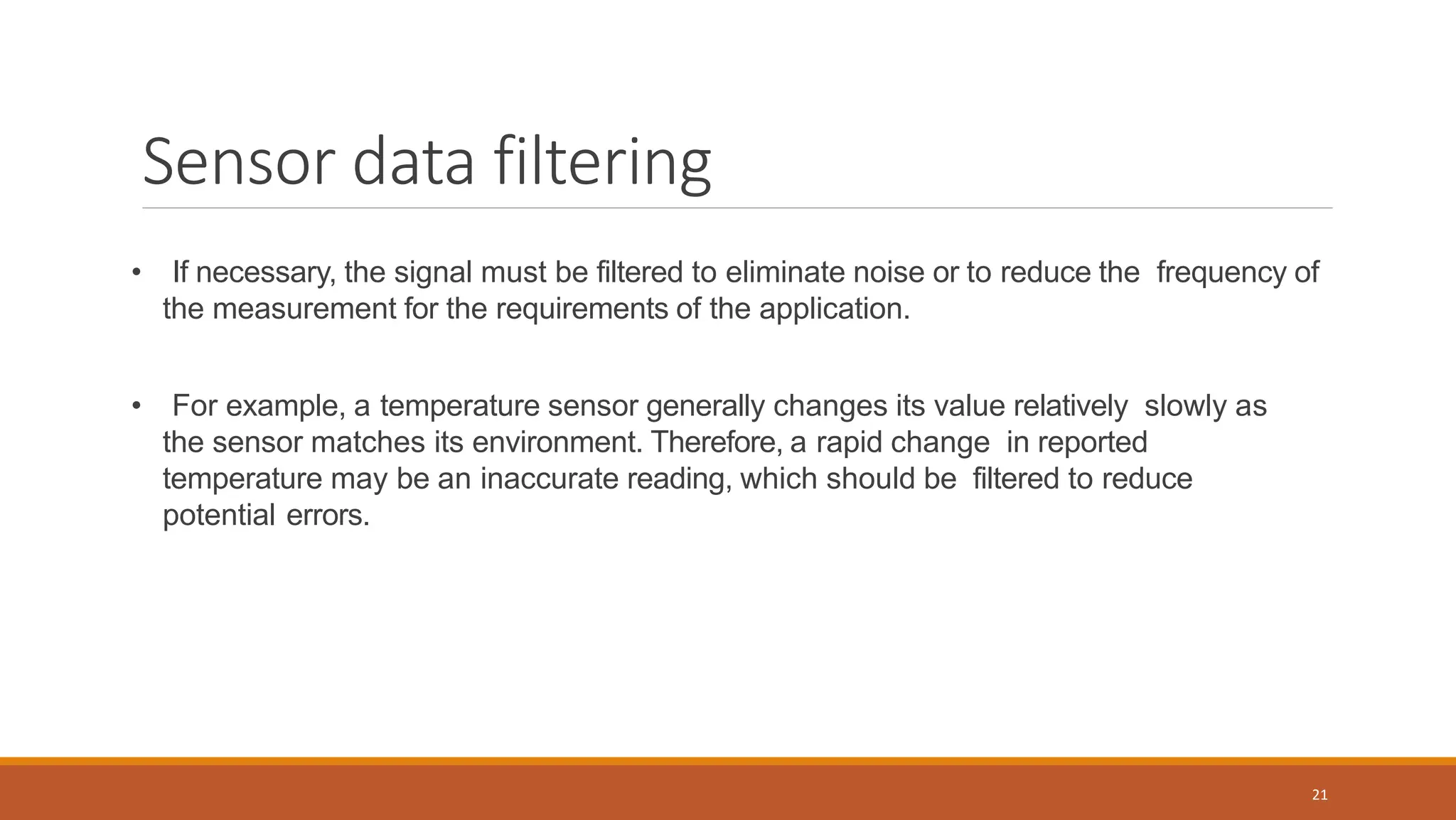 Sensor data filtering

• If necessary, the signal must be filtered to eliminate noise or to reduce the frequency of the measurement for the requirements of the application.

• For example, a temperature sensor generally changes its value relatively slowly as the sensor matches its environment. Therefore, a rapid change in reported temperature may be an inaccurate reading, which should be filtered to reduce potential errors.

21